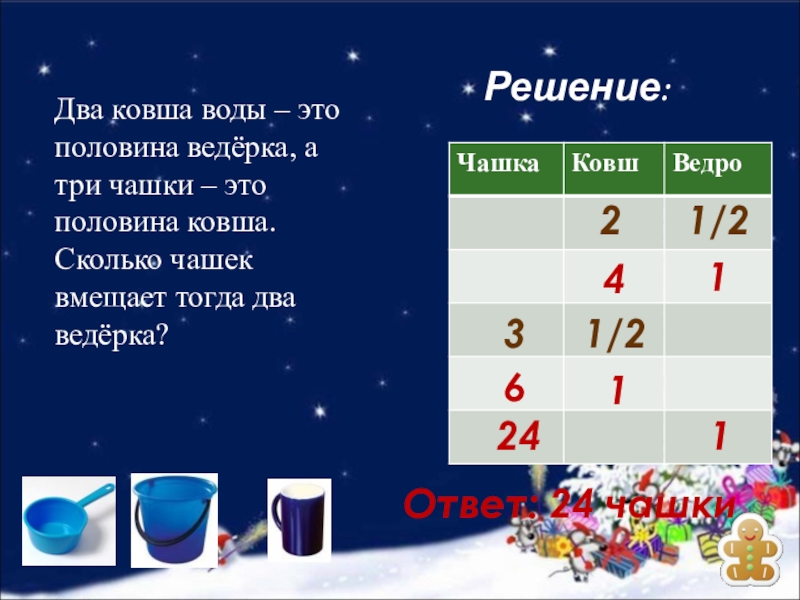 Два ковша воды – это половина ведёрка, а три чашки – это половина ковша. Сколько чашек вмещает тогда два ведёрка?

Решение:

| Чашка | Ковш | Ведро |
|---|---|---|
| | 2 | 1/2 |
| | 4 | 1 |
| 3 | 1/2 | |
| 6 | 1 | |
| 24 | | 1 |

Ответ: 24 чашки